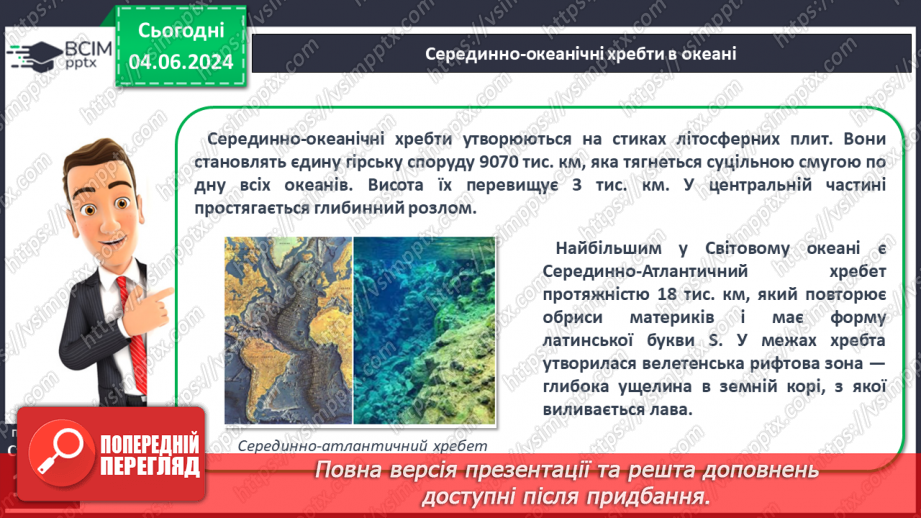 ВСІМ pptx

Сьогодні 04.06.2024

Серединно-океанічні хребти в океані

Серединно-океанічні хребти утворюються на стиках літосферних плит. Вони становлять єдину гірську споруду 9070 тис. км, яка тягнеться суцільною смугою по дну всіх океанів. Висота їх перевищує 3 тис. км. У центральній частині простягається глибинний розлом.

Найбільшим у Світовому океані є Серединно-Атлантичний хребет протяжністю 18 тис. км, який повторює обриси материків і має форму латинської букви S. У межах хребта утворилася велетенська рифтова зона — глибока ущелина в земній корі, з якої виливається лава.

Серединно-атлантичний хребет

ПОПЕРЕДНІЙ ПЕРЕГЛЯД

Повна версія презентації та решта доповнень доступні після придбання.

https://vsimpptx.com